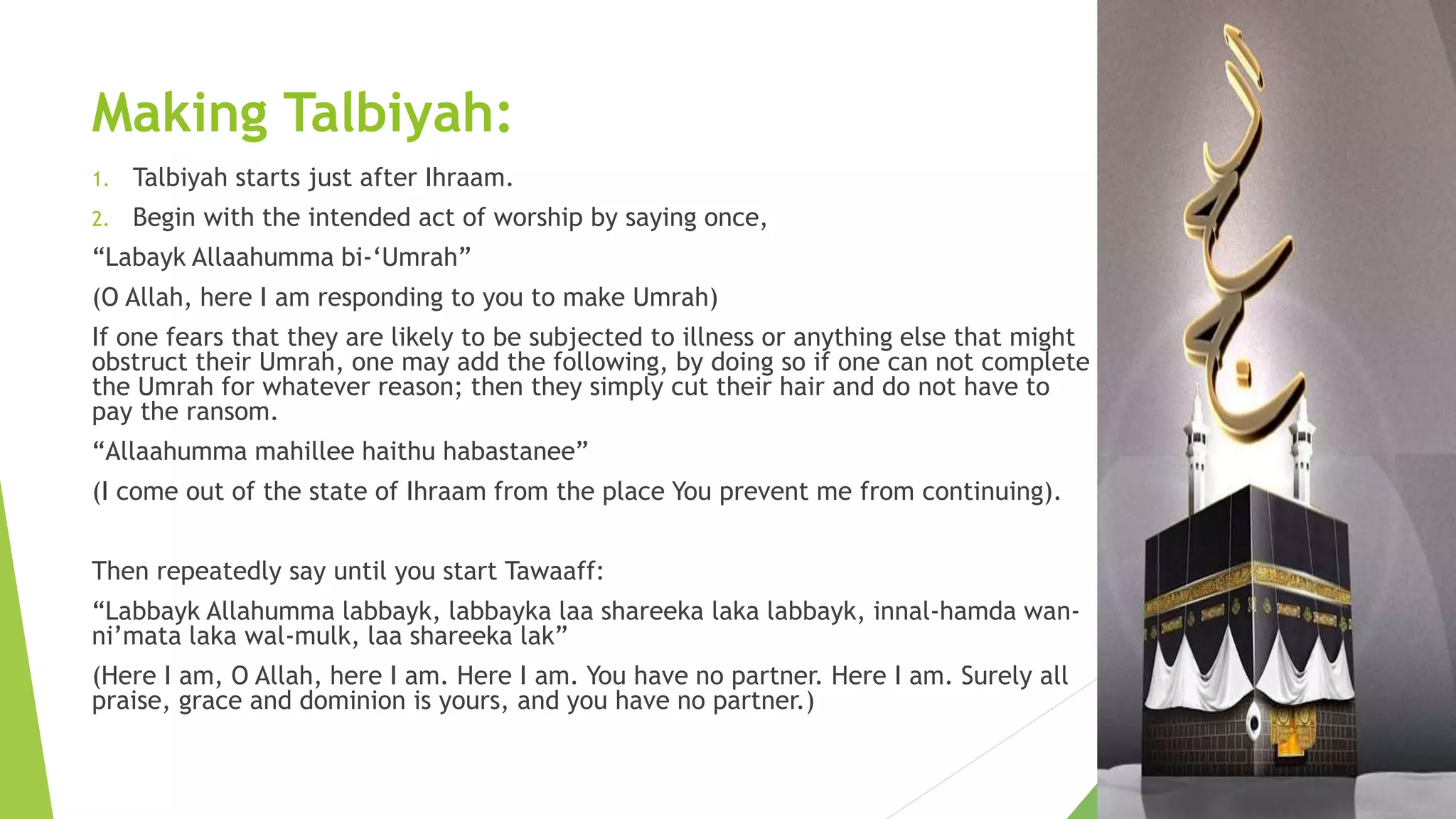 Making Talbiyah:

1. Talbiyah starts just after Ihraam.
2. Begin with the intended act of worship by saying once,

“Labayk Allaahumma bi-‘Umrah”

(O Allah, here I am responding to you to make Umrah)

If one fears that they are likely to be subjected to illness or anything else that might obstruct their Umrah, one may add the following, by doing so if one can not complete the Umrah for whatever reason; then they simply cut their hair and do not have to pay the ransom.

“Allaahumma mahillee haithu habastanee”

(I come out of the state of Ihraam from the place You prevent me from continuing).

Then repeatedly say until you start Tawaaff:

“Labbayk Allahumma labbayk, labbayka laa shareeka laka labbayk, innal-hamda wan-ni’mata laka wal-mulk, laa shareeka lak”

(Here I am, O Allah, here I am. Here I am. You have no partner. Here I am. Surely all praise, grace and dominion is yours, and you have no partner.)

الحج